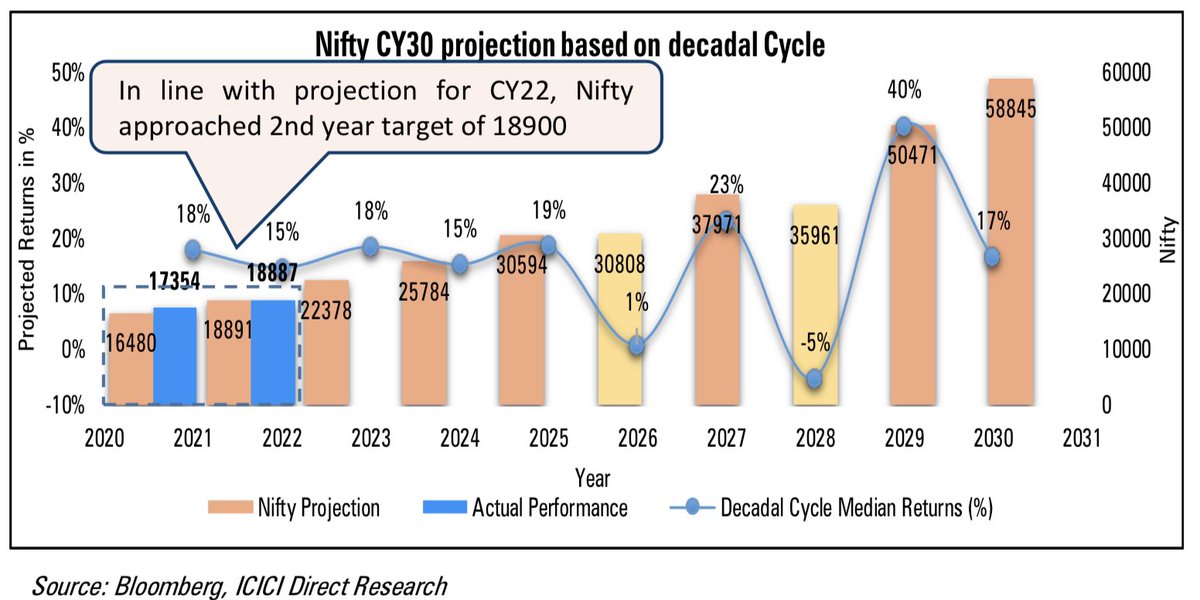 Nifty CY30 projection based on decadal Cycle

In line with projection for CY22, Nifty approached 2nd year target of 18900

Projected Returns in %

50%
40%
30%
20%
10%
0%
-10%

Nifty

60000
50000
40000
30000
20000
10000
0

18%
15%
18%
15%
19%
1%
23%
-5%
40%
17%

17354
18887
16480
18891
22378
25784
30594
30808
37971
35961
50471
58845

2020
2021
2022
2023
2024
2025
2026
2027
2028
2029
2030
2031

Year

Nifty Projection
Actual Performance
Decadal Cycle Median Returns (%)

Source: Bloomberg, ICICI Direct Research